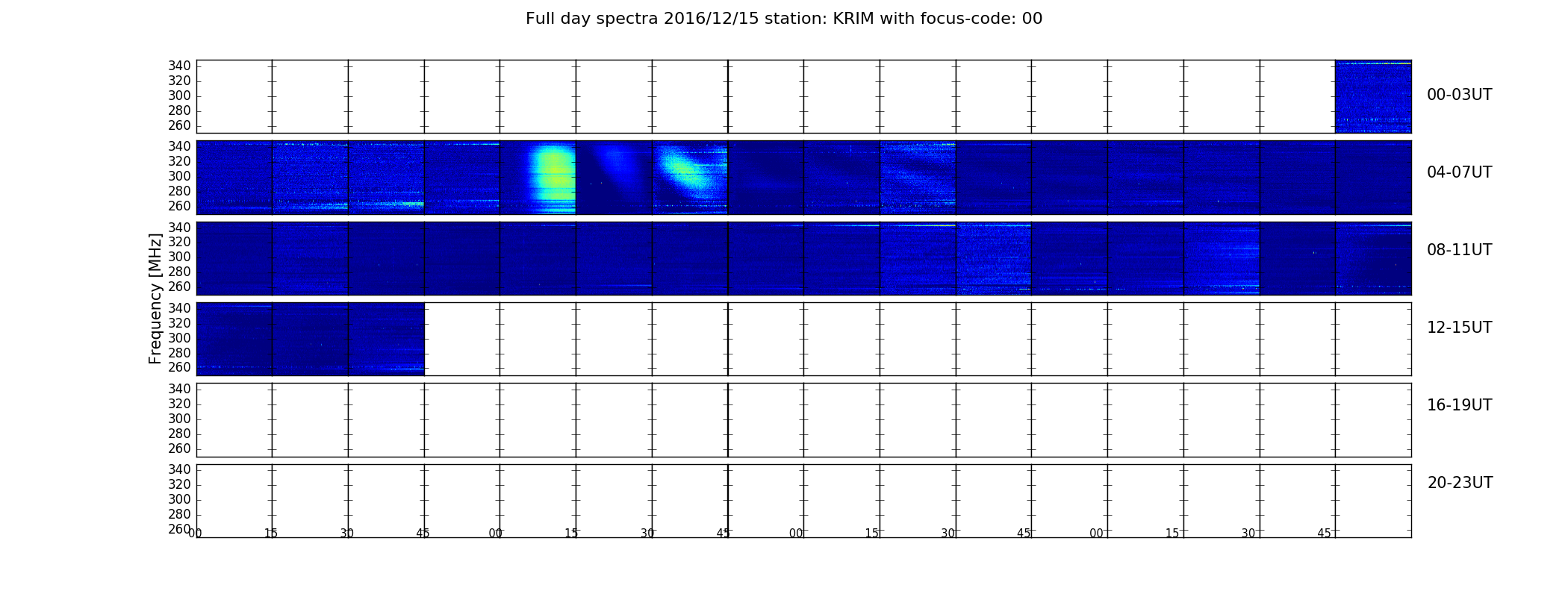 Full day spectra 2016/12/15 station: KRIM with focus-code: 00

Frequency [MHz]

340
320
300
280
260

00-03UT

340
320
300
280
260

04-07UT

340
320
300
280
260

08-11UT

340
320
300
280
260

12-15UT

340
320
300
280
260

16-19UT

340
320
300
280
260

20-23UT

00 15 30 45 00 15 30 45 00 15 30 45 00 15 30 45